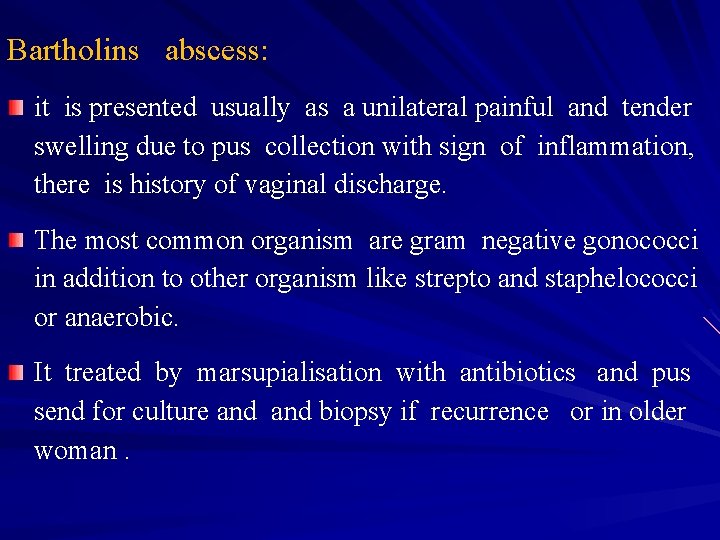 Bartholins abscess:

it is presented usually as a unilateral painful and tender swelling due to pus collection with sign of inflammation, there is history of vaginal discharge.

The most common organism are gram negative gonococci in addition to other organism like strepto and staphelococci or anaerobic.

It treated by marsupialisation with antibiotics and pus send for culture and and biopsy if recurrence or in older woman .